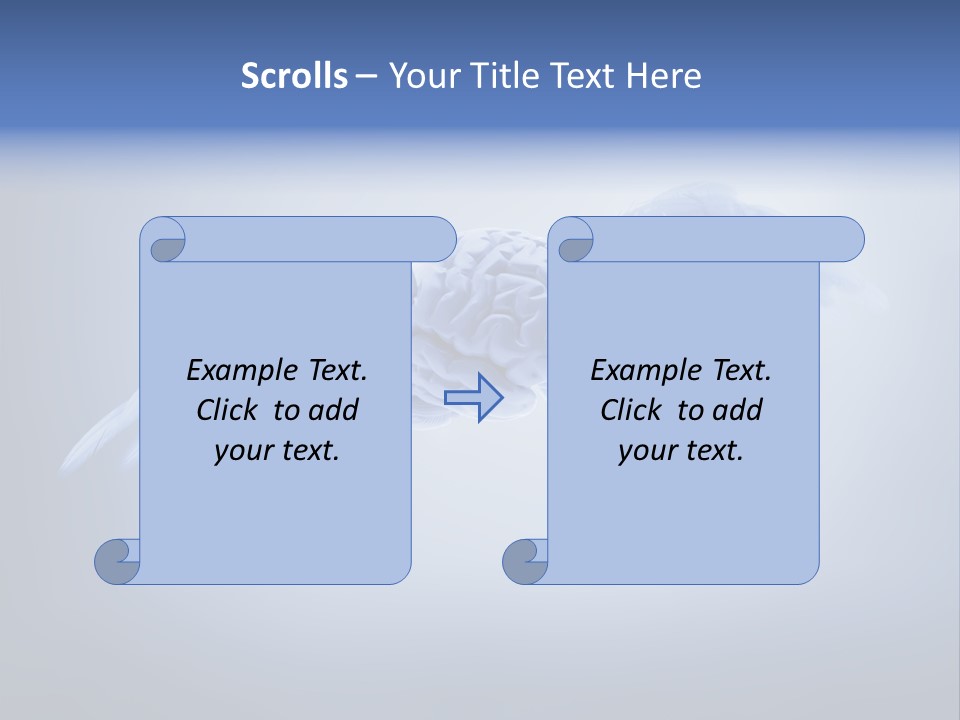 Scrolls – Your Title Text Here

Example Text.
Click to add
your text.

Example Text.
Click to add
your text.